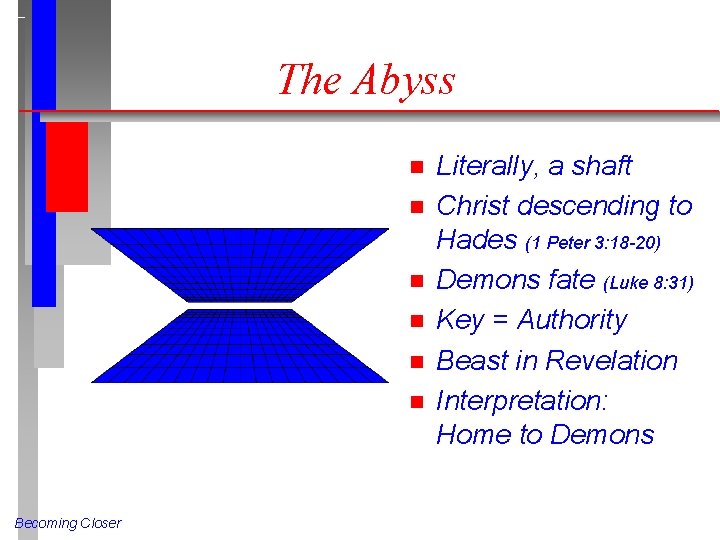 The Abyss

- Literally, a shaft
- Christ descending to Hades (1 Peter 3:18-20)
- Demons fate (Luke 8:31)
- Key = Authority
- Beast in Revelation
- Interpretation: Home to Demons

Becoming Closer